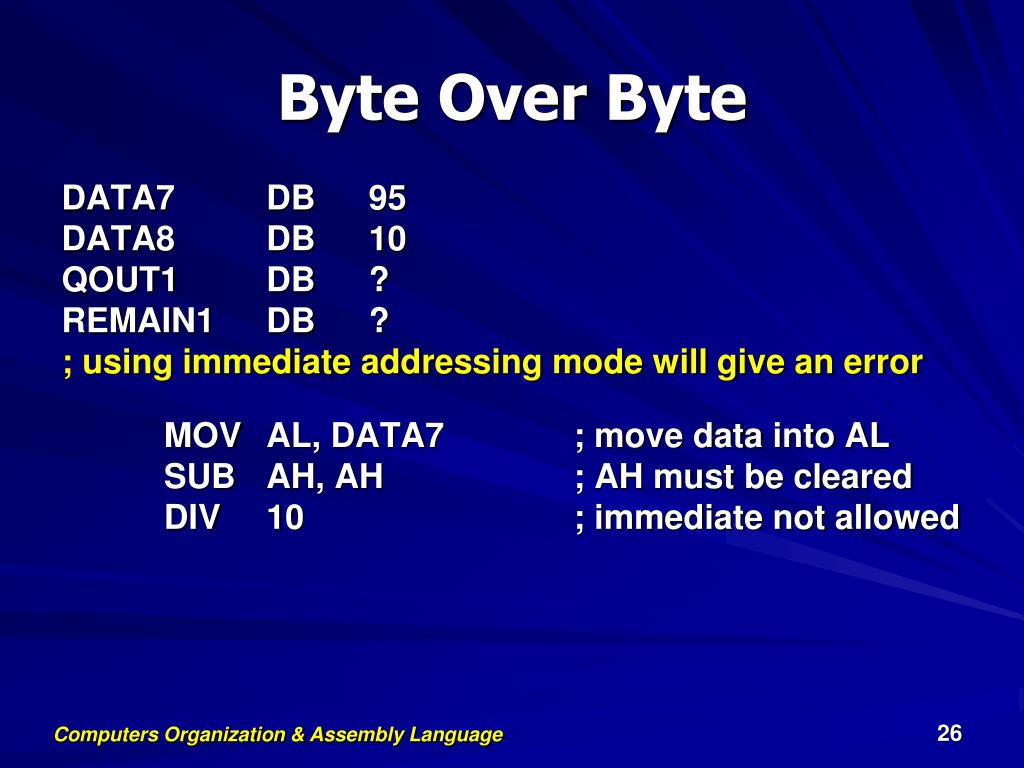 Byte Over Byte

DATA7 DB 95
DATA8 DB 10
QOUT1 DB ?
REMAIN1 DB ?
; using immediate addressing mode will give an error

MOV AL, DATA7 ; move data into AL
SUB AH, AH ; AH must be cleared
DIV 10 ; immediate not allowed

Computers Organization & Assembly Language

26